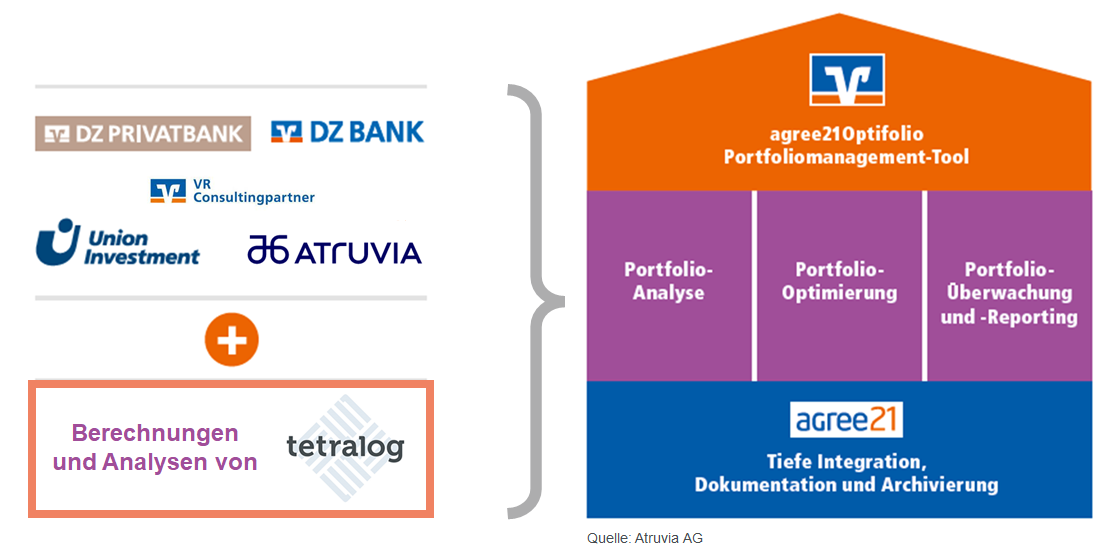 DZ PRIVATBANK DZ BANK

VR Consultingpartner

Union Investment ATRUVIA

+

Berechnungen und Analysen von tetralog

agree21Optifolio
Portfoliomanagement-Tool

Portfolio-Analyse

Portfolio-Optimierung

Portfolio-Überwachung und -Reporting

agree21

Tiefe Integration, Dokumentation und Archivierung

Quelle: Atruvia AG